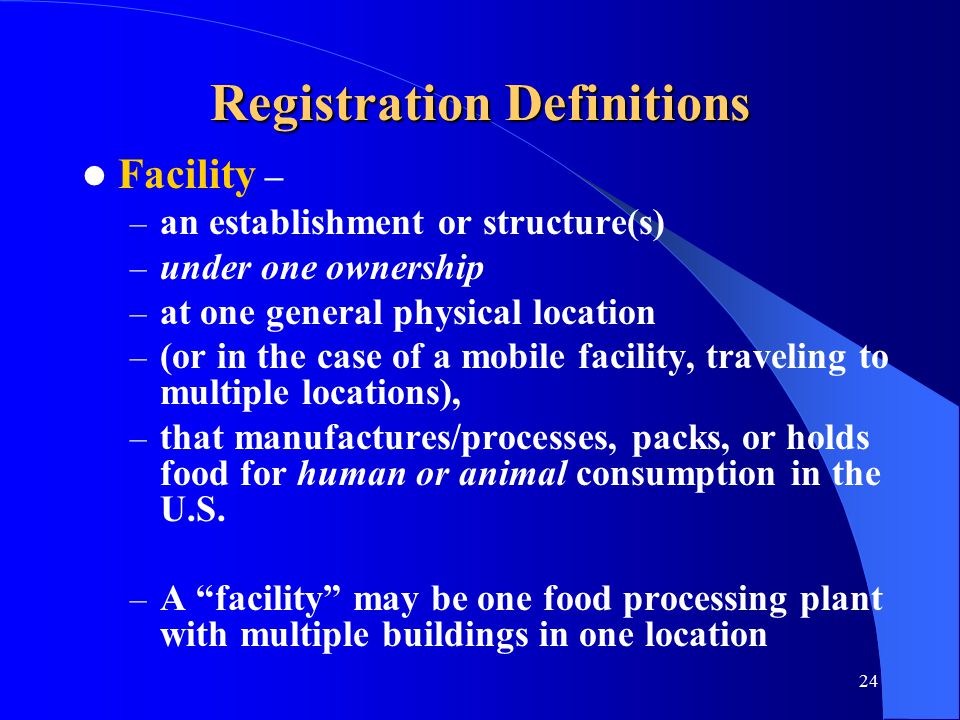 Registration Definitions

● Facility –

– an establishment or structure(s)
– under one ownership
– at one general physical location
– (or in the case of a mobile facility, traveling to multiple locations),
– that manufactures/processes, packs, or holds food for human or animal consumption in the U.S.

– A “facility” may be one food processing plant with multiple buildings in one location

24